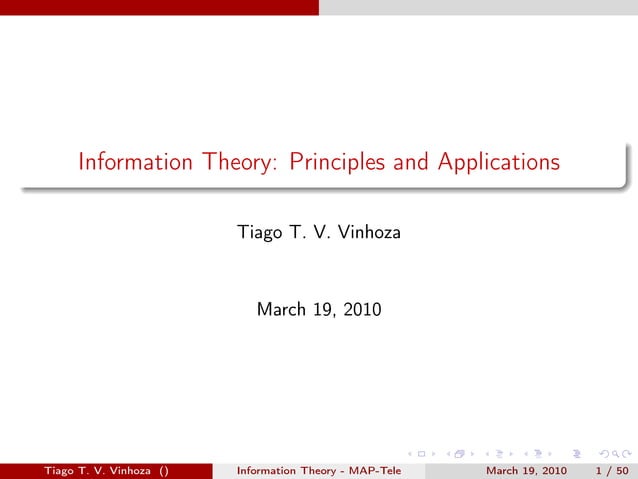 Information Theory: Principles and Applications

Tiago T. V. Vinhoza

March 19, 2010

Tiago T. V. Vinhoza () Information Theory - MAP-Tele March 19, 2010 1 / 50